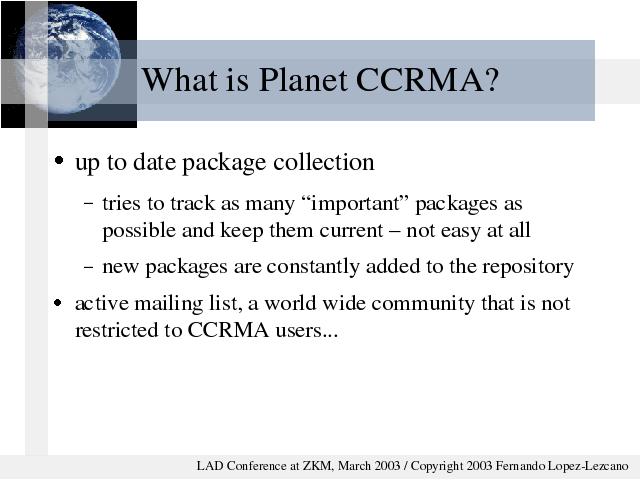 What is Planet CCRMA?

• up to date package collection

– tries to track as many “important” packages as possible and keep them current – not easy at all

– new packages are constantly added to the repository

• active mailing list, a world wide community that is not restricted to CCRMA users...

LAD Conference at ZKM, March 2003 / Copyright 2003 Fernando Lopez-Lezcano